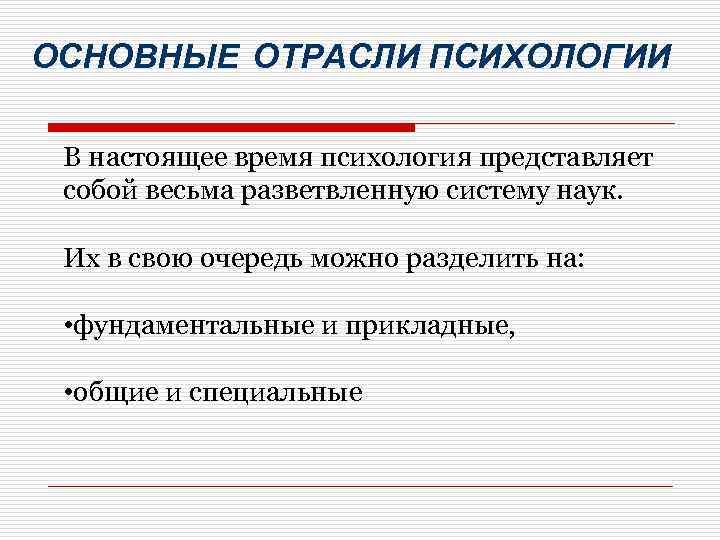 ОСНОВНЫЕ ОТРАСЛИ ПСИХОЛОГИИ

В настоящее время психология представляет собой весьма разветвленную систему наук.

Их в свою очередь можно разделить на:

•фундаментальные и прикладные,

•общие и специальные